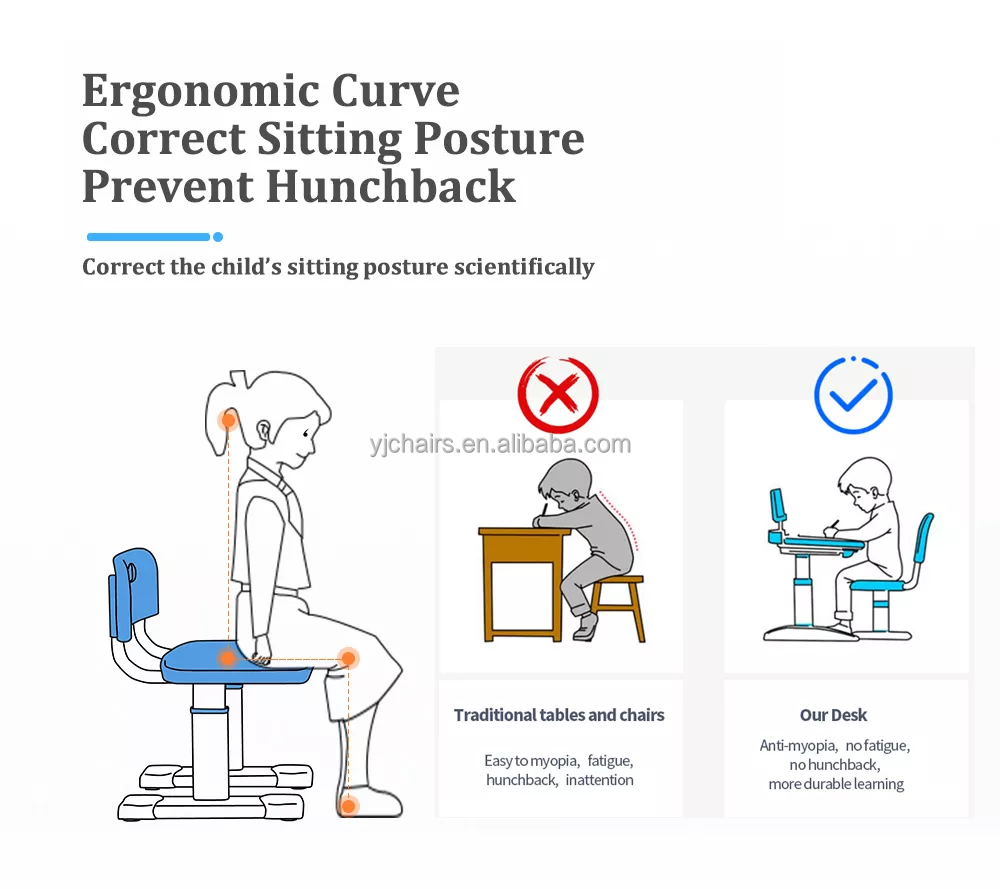 Ergonomic Curve
Correct Sitting Posture
Prevent Hunchback

Correct the child's sitting posture scientifically

yjchairs.en.alibaba.com

Traditional tables and chairs

Easy to myopia, fatigue, hunchback, inattention

Our Desk

Anti-myopia, no fatigue, no hunchback, more durable learning